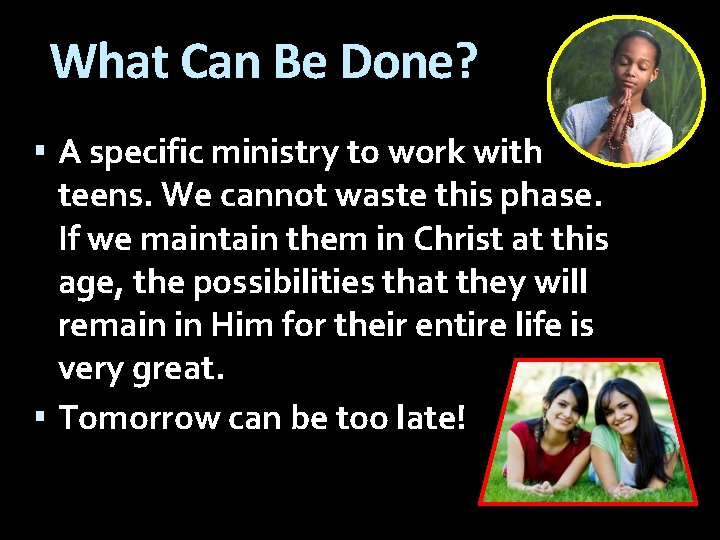 What Can Be Done?

▪ A specific ministry to work with teens. We cannot waste this phase. If we maintain them in Christ at this age, the possibilities that they will remain in Him for their entire life is very great.

▪ Tomorrow can be too late!